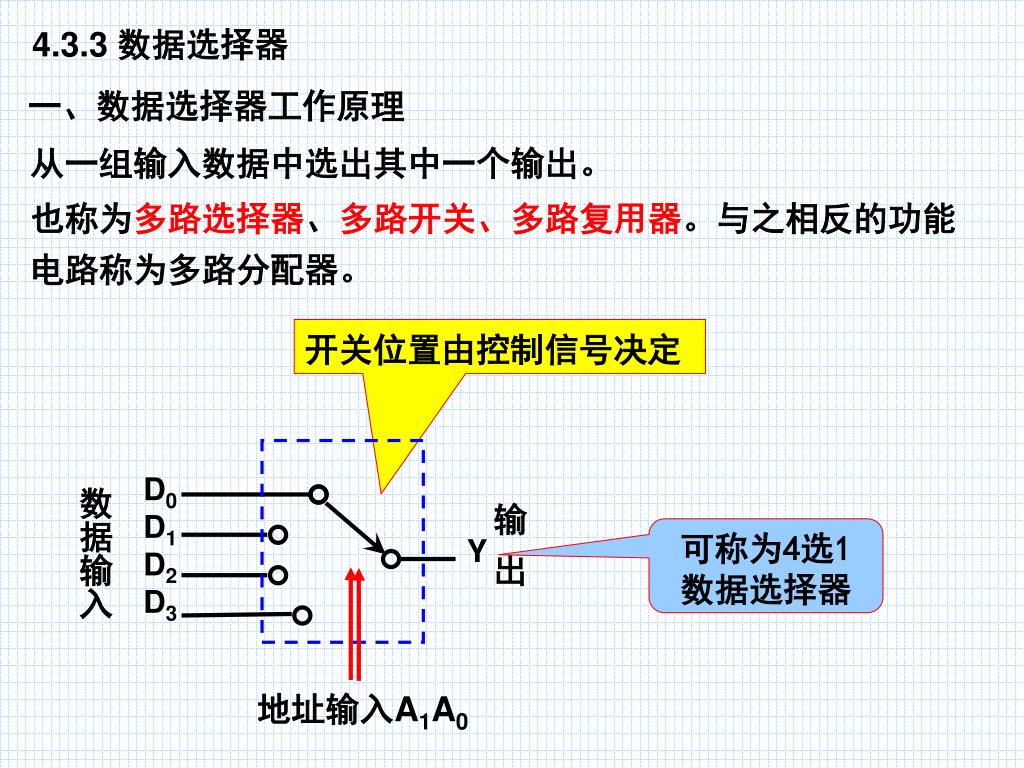 4.3.3 数据选择器

一、数据选择器工作原理

从一组输入数据中选出其中一个输出。

也称为多路选择器、多路开关、多路复用器。与之相反的功能电路称为多路分配器。

开关位置由控制信号决定

数据输入

$D_0$

$D_1$

$D_2$

$D_3$

Y

输出

可称为4选1数据选择器

地址输入$A_1A_0$